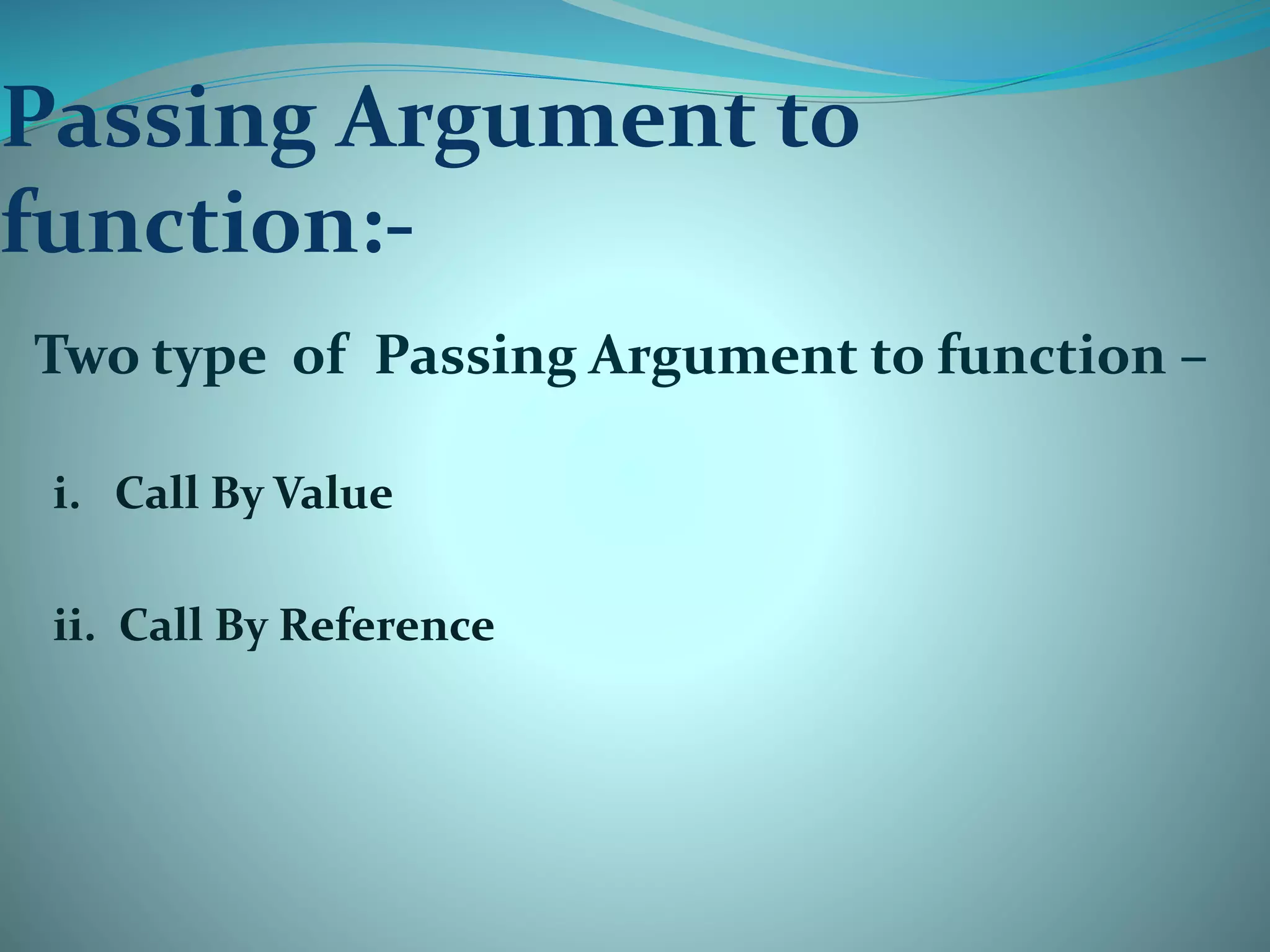 Passing Argument to function:-

Two type of Passing Argument to function –

i. Call By Value

ii. Call By Reference